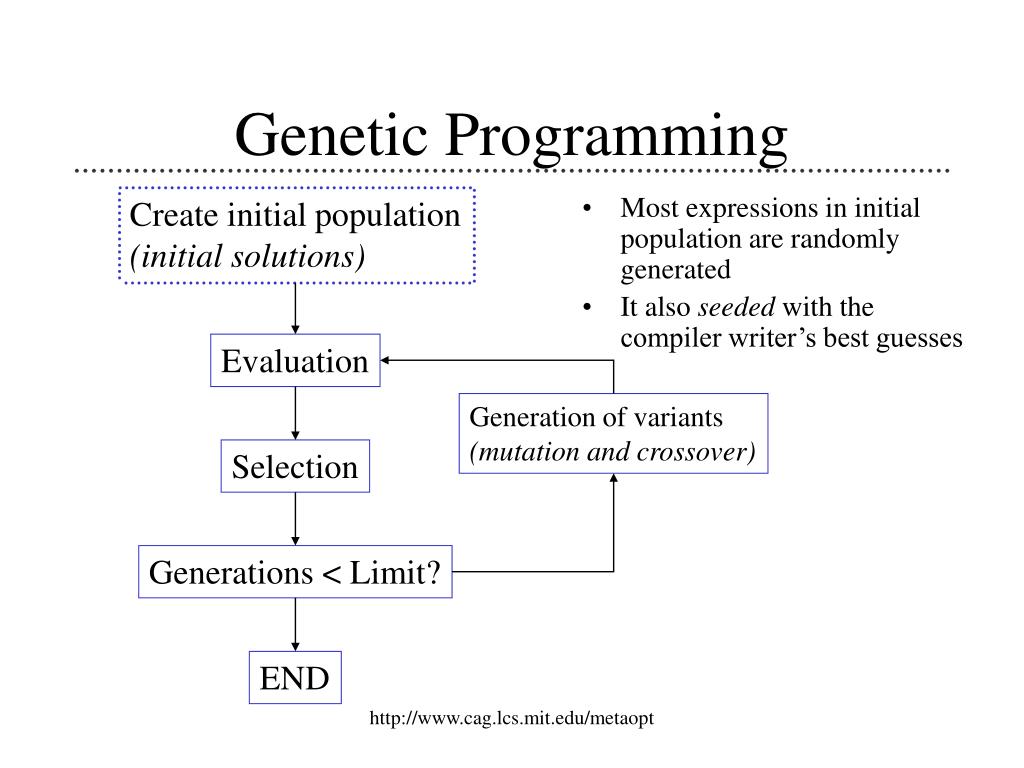 Genetic Programming

Create initial population
(initial solutions)

Evaluation

Selection

Generations < Limit?

END

Generation of variants
(mutation and crossover)

• Most expressions in initial population are randomly generated
• It also seeded with the compiler writer's best guesses

http://www.cag.lcs.mit.edu/metaopt